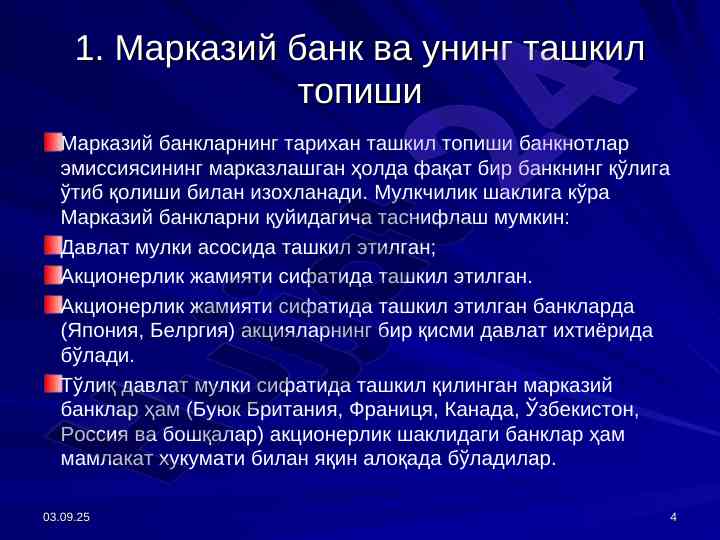 1. Марказий банк ва унинг ташкил топиши

Марказий банкларнинг тарихан ташкил топиши банкнотлар эмиссиясининг марказлашган ҳолда фақат бир банкнинг қўлига ўтиб қолиши билан изохланади. Мулкчилик шаклига кўра Марказий банкларни қуйидагича таснифлаш мумкин:

Давлат мулки асосида ташкил этилган;

Акционерлик жамияти сифатида ташкил этилган.

Акционерлик жамияти сифатида ташкил этилган банкларда (Япония, Белргия) акцияларнинг бир қисми давлат ихтиёрида бўлади.

Тўлиқ давлат мулки сифатида ташкил қилинган марказий банклар ҳам (Буюк Британия, Франиця, Канада, Ўзбекистон, Россия ва бошқалар) акционерлик шаклидаги банклар ҳам мамлакат хукумати билан яқин алоқада бўладилар.

03.09.25

4